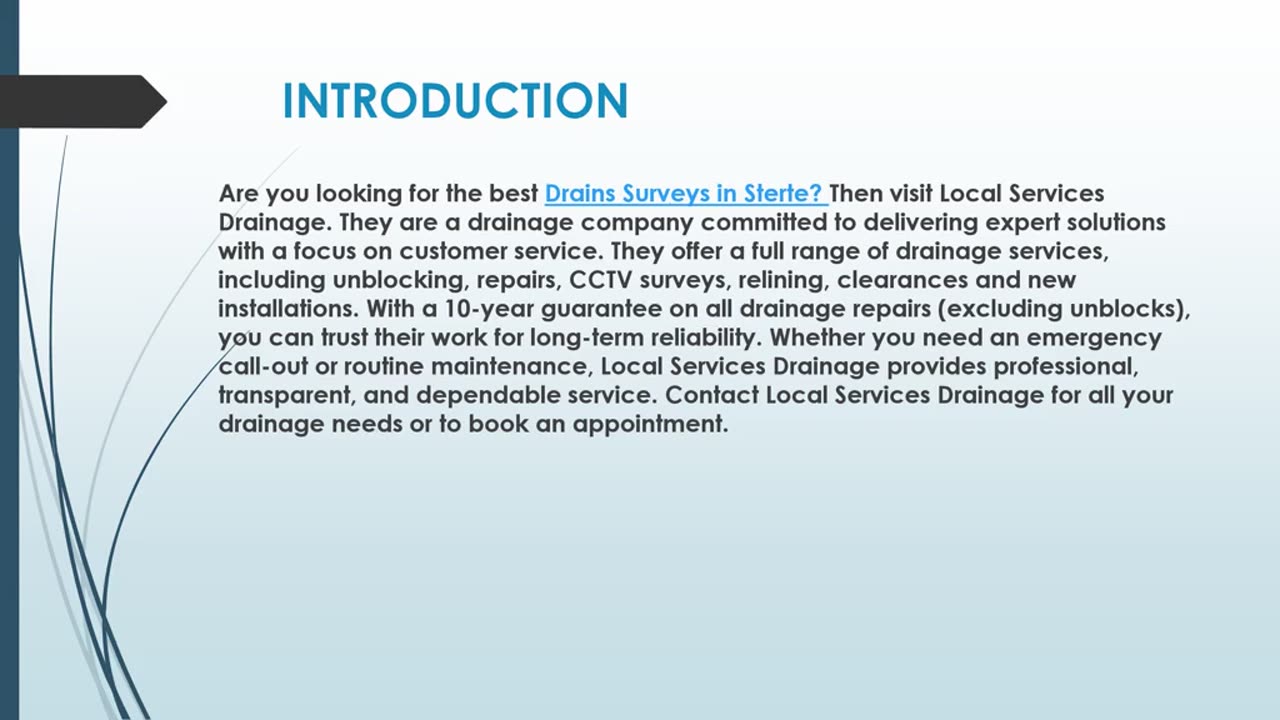 INTRODUCTION

Are you looking for the best Drains Surveys in Sterte? Then visit Local Services Drainage. They are a drainage company committed to delivering expert solutions with a focus on customer service. They offer a full range of drainage services, including unblocking, repairs, CCTV surveys, relining, clearances and new installations. With a 10-year guarantee on all drainage repairs (excluding unblocks), you can trust their work for long-term reliability. Whether you need an emergency call-out or routine maintenance, Local Services Drainage provides professional, transparent, and dependable service. Contact Local Services Drainage for all your drainage needs or to book an appointment.